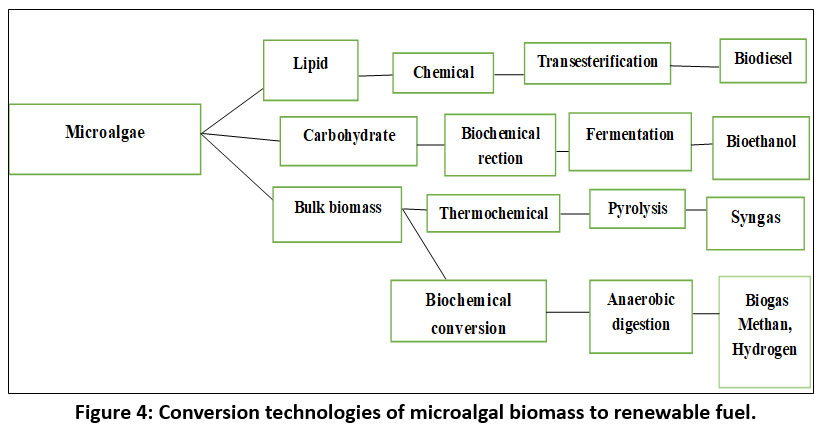 Microalgae

Lipid

Chemical

Transesterification

Biodiesel

Carbohydrate

Biochemical rection

Fermentation

Bioethanol

Bulk biomass

Thermochemical

Pyrolysis

Syngas

Biochemical conversion

Anaerobic digestion

Biogas Methan, Hydrogen

Figure 4: Conversion technologies of microalgal biomass to renewable fuel.